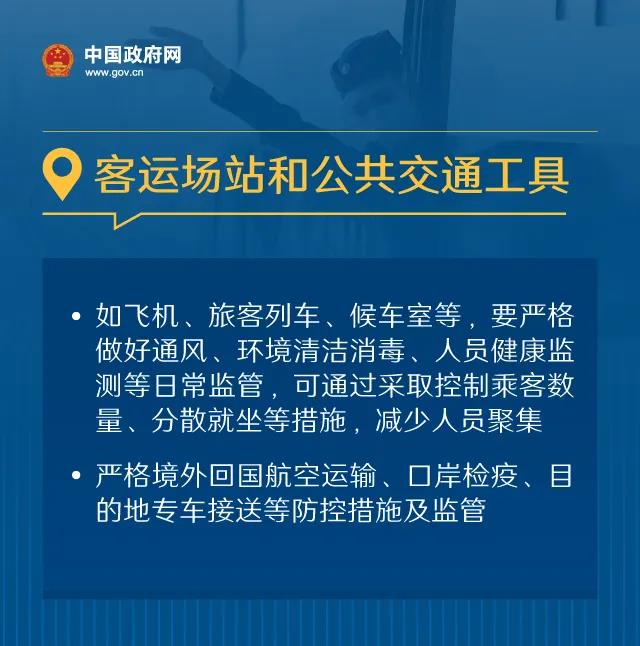 中国政府网
www.gov.cn

客运场站和公共交通工具

• 如飞机、旅客列车、候车室等，要严格做好通风、环境清洁消毒、人员健康监测等日常监管，可通过采取控制乘客数量、分散就坐等措施，减少人员聚集

• 严格境外回国航空运输、口岸检疫、目的地专车接送等防控措施及监管